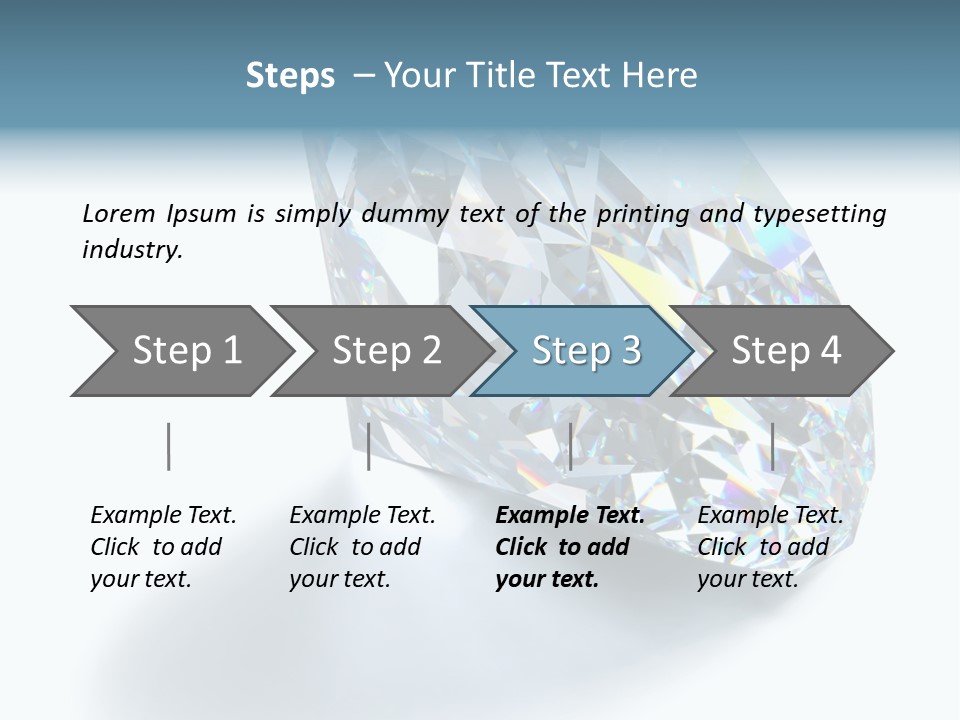 Steps – Your Title Text Here

Lorem Ipsum is simply dummy text of the printing and typesetting industry.

Step 1

Step 2

Step 3

Step 4

Example Text. Click to add your text.

Example Text. Click to add your text.

Example Text. Click to add your text.

Example Text. Click to add your text.